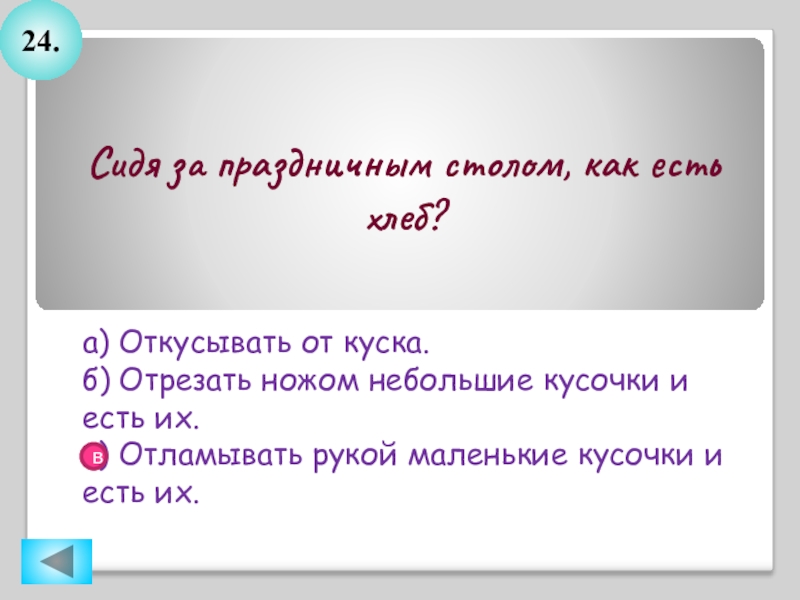 24.

Сидя за праздничным столом, как есть хлеб?

а) Откусывать от куска.
б) Отрезать ножом небольшие кусочки и есть их.
в) Отламывать рукой маленькие кусочки и есть их.